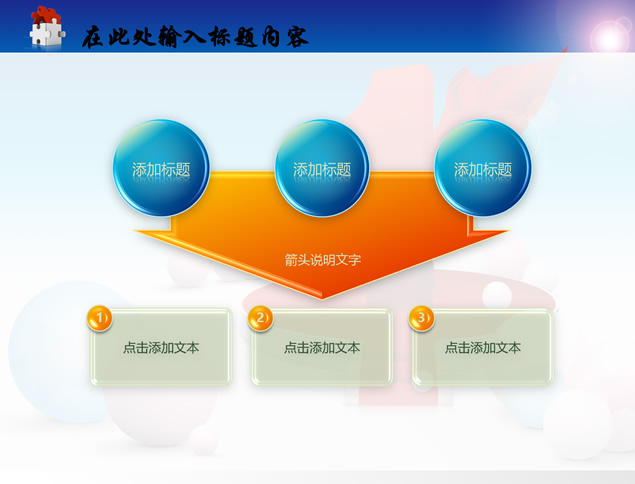 在此处输入标题内容

添加标题

添加标题

添加标题

箭头说明文字

1
点击添加文本

2
点击添加文本

3
点击添加文本